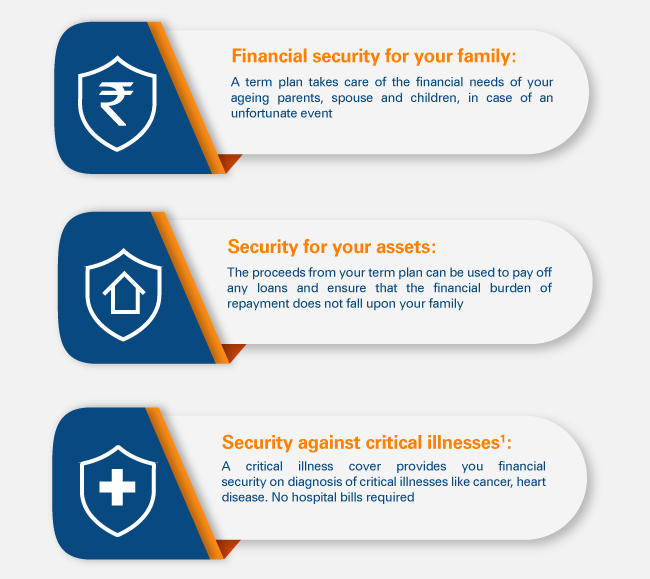 ₹

Financial security for your family:

A term plan takes care of the financial needs of your ageing parents, spouse and children, in case of an unfortunate event

Security for your assets:

The proceeds from your term plan can be used to pay off any loans and ensure that the financial burden of repayment does not fall upon your family

Security against critical illnesses$^1$:

A critical illness cover provides you financial security on diagnosis of critical illnesses like cancer, heart disease. No hospital bills required